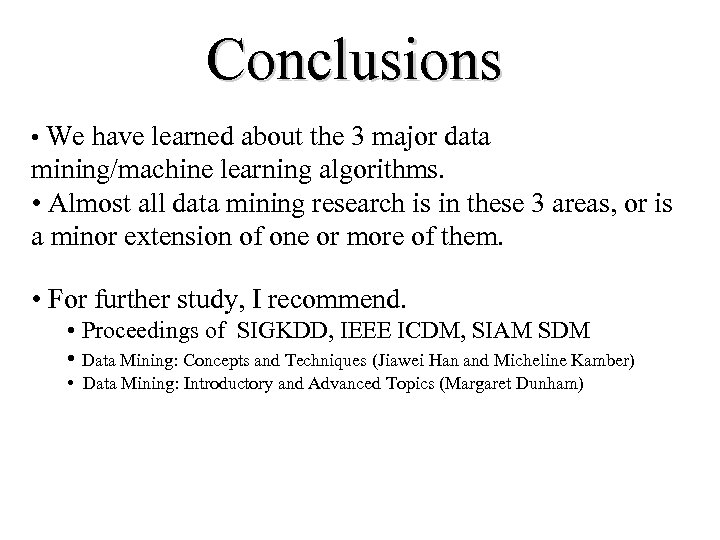 Conclusions

• We have learned about the 3 major data mining/machine learning algorithms.
• Almost all data mining research is in these 3 areas, or is a minor extension of one or more of them.

• For further study, I recommend.
• Proceedings of SIGKDD, IEEE ICDM, SIAM SDM
• Data Mining: Concepts and Techniques (Jiawei Han and Micheline Kamber)
• Data Mining: Introductory and Advanced Topics (Margaret Dunham)